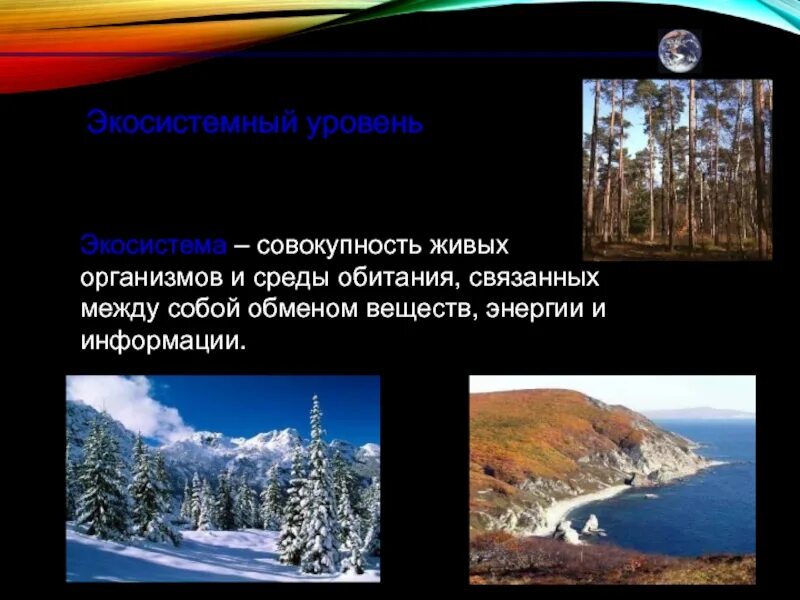 Экосистемный уровень

Экосистема – совокупность живых организмов и среды обитания, связанных между собой обменом веществ, энергии и информации.